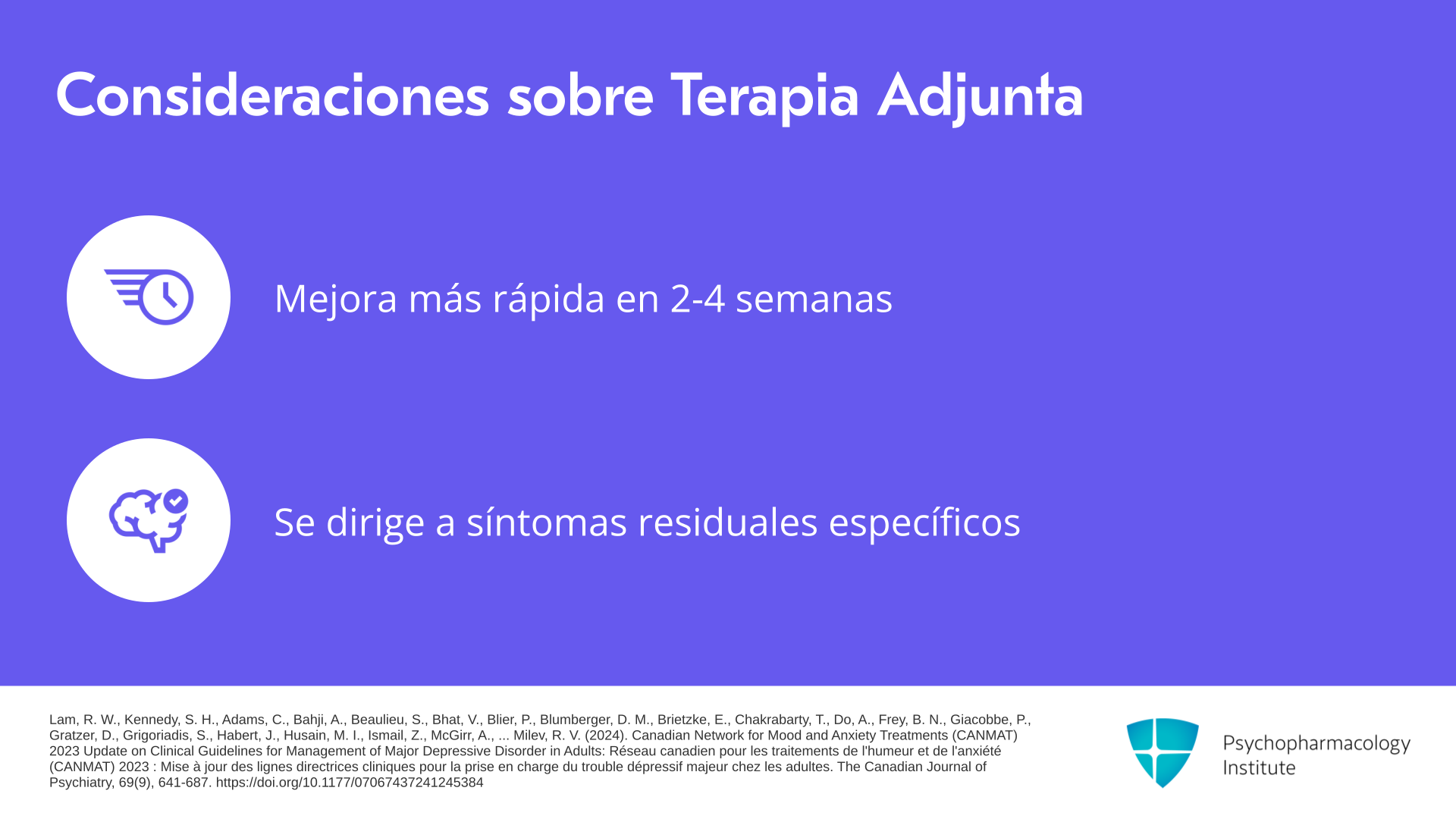 Consideraciones sobre Terapia Adjunta

Mejora más rápida en 2-4 semanas

Se dirige a síntomas residuales específicos

Lam, R. W., Kennedy, S. H., Adams, C., Bahji, A., Beaulieu, S., Bhat, V., Blier, P., Blumberger, D. M., Brietzke, E., Chakrabarty, T., Do, A., Frey, B. N., Giacobbe, P., Gratzer, D., Grigoriadis, S., Habert, J., Husain, M. I., Ismail, Z., McGirr, A., ... Milev, R. V. (2024). Canadian Network for Mood and Anxiety Treatments (CANMAT) 2023 Update on Clinical Guidelines for Management of Major Depressive Disorder in Adults: Réseau canadien pour les traitements de l'humeur et de l'anxiété (CANMAT) 2023 : Mise à jour des lignes directrices cliniques pour la prise en charge du trouble dépressif majeur chez les adultes. The Canadian Journal of Psychiatry, 69(9), 641-687. https://doi.org/10.1177/07067437241245384

Psychopharmacology Institute